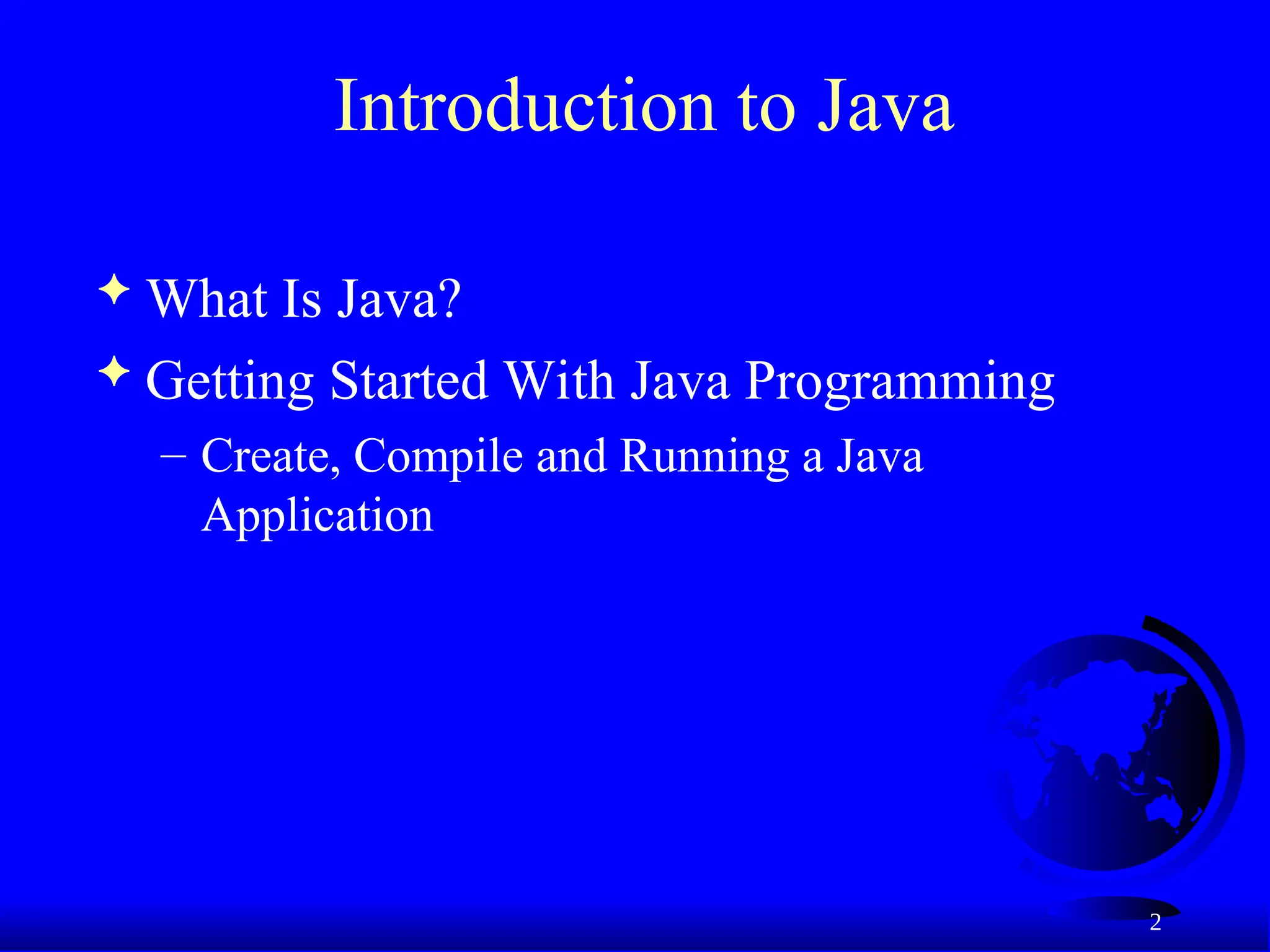 Introduction to Java

✦ What Is Java?

✦ Getting Started With Java Programming

– Create, Compile and Running a Java Application

2